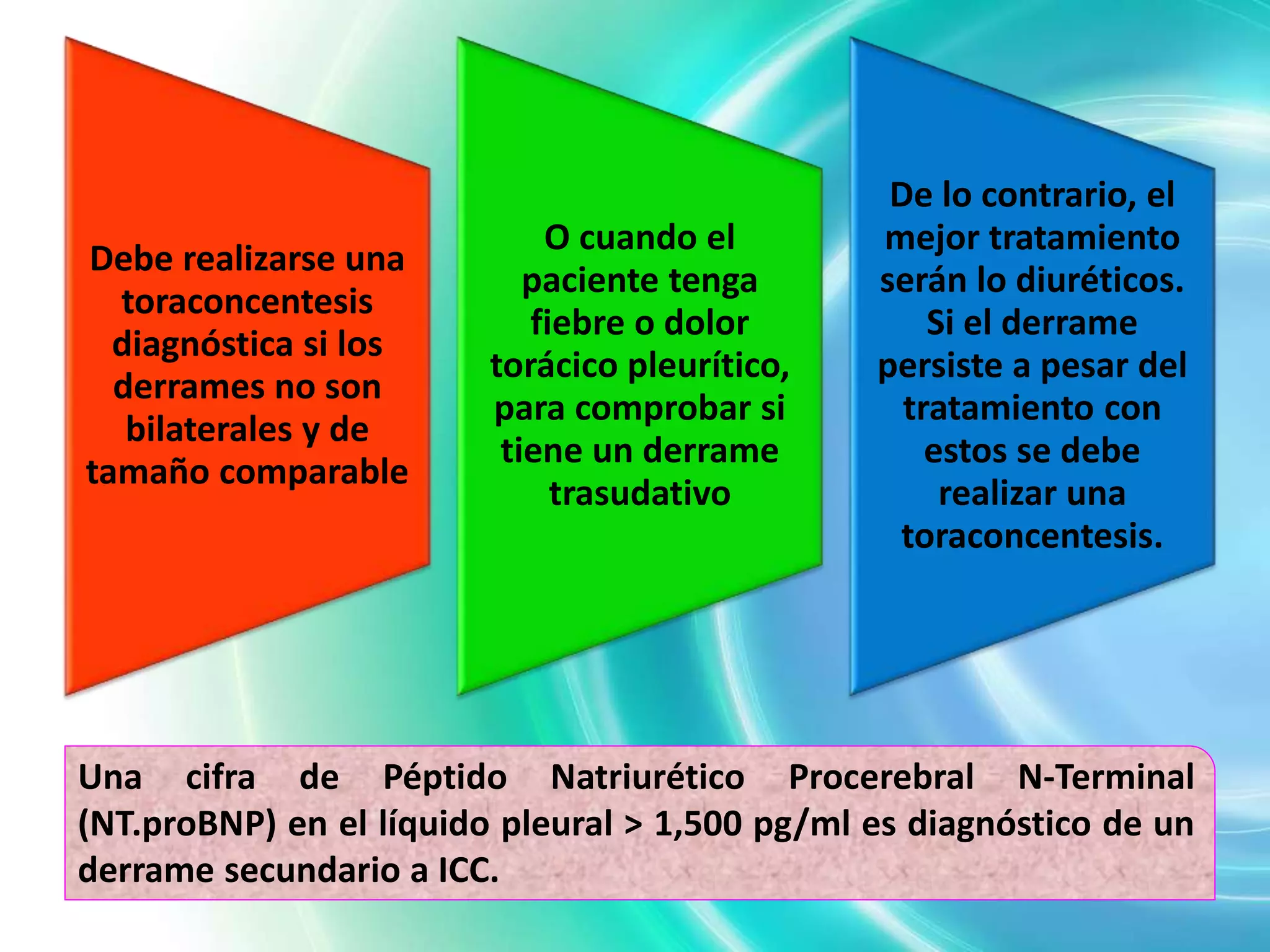 Debe realizarse una toraconcentesis diagnóstica si los derrames no son bilaterales y de tamaño comparable

O cuando el paciente tenga fiebre o dolor torácico pleurítico, para comprobar si tiene un derrame trasudativo

De lo contrario, el mejor tratamiento serán lo diuréticos. Si el derrame persiste a pesar del tratamiento con estos se debe realizar una toraconcentesis.

Una cifra de Péptido Natriurético Procerebral N-Terminal (NT.proBNP) en el líquido pleural > 1,500 pg/ml es diagnóstico de un derrame secundario a ICC.